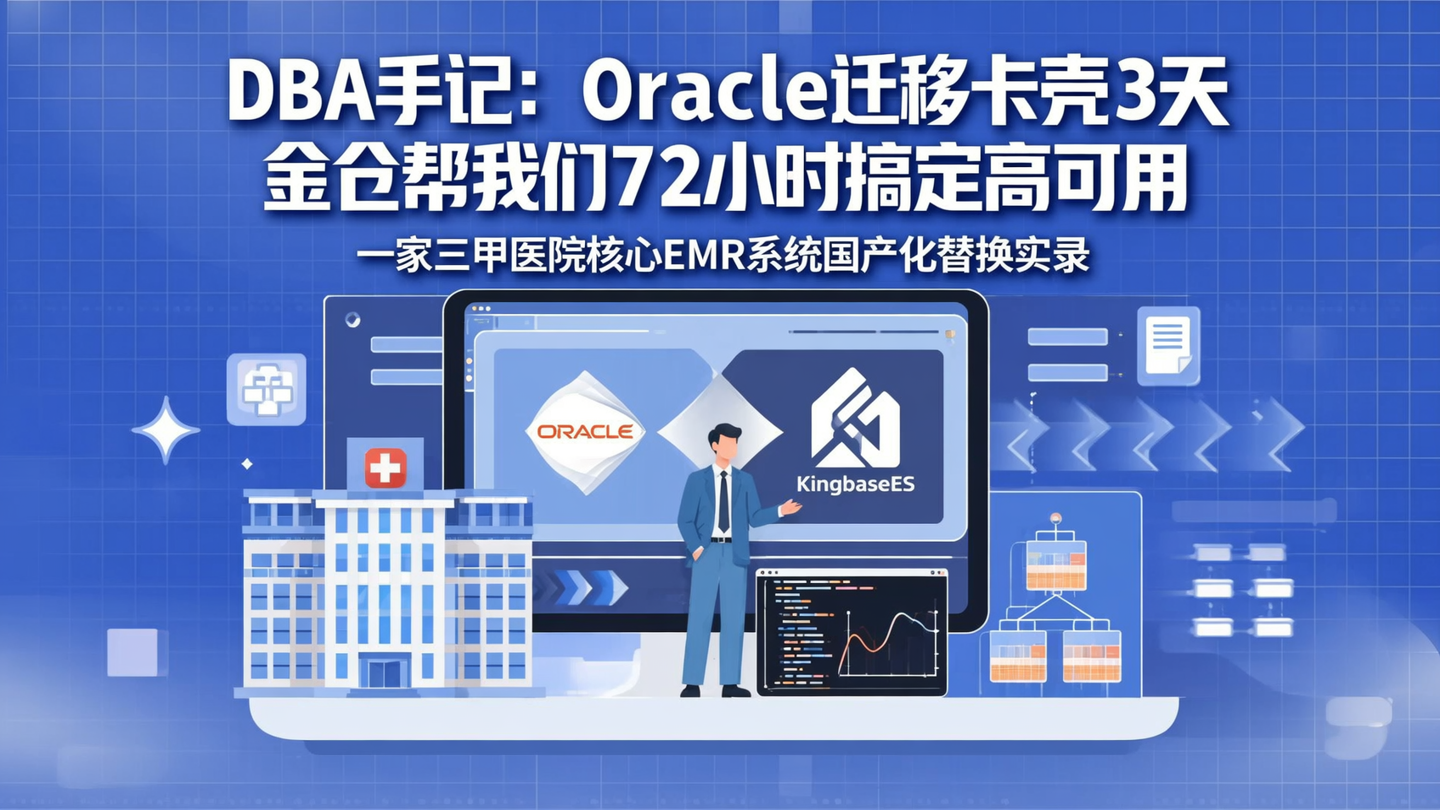 DBA手记：Oracle迁移卡壳3天
金仓帮我们72小时搞定高可用

一家三甲医院核心EMR系统国产化替换实录

ORACLE

KingbaseES